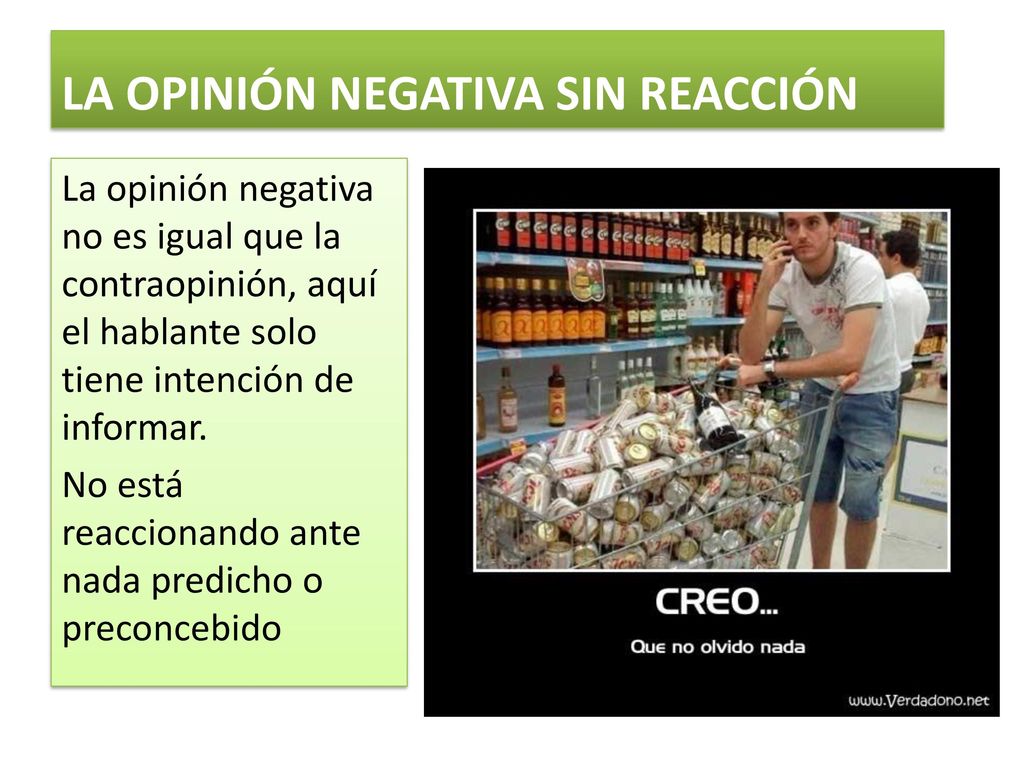 LA OPINIÓN NEGATIVA SIN REACCIÓN

La opinión negativa no es igual que la contraopinión, aquí el hablante solo tiene intención de informar.

No está reaccionando ante nada predicho o preconcebido

CREO...

Que no olvido nada

www.Verdadono.net